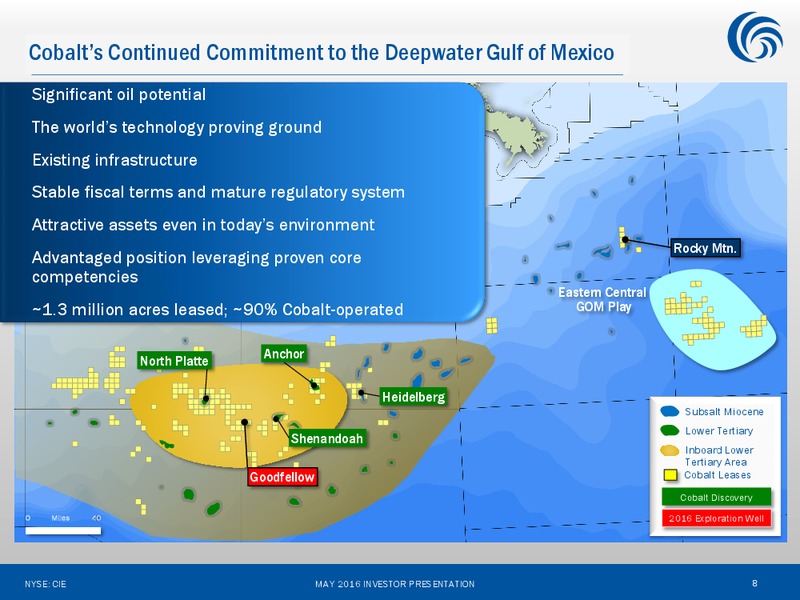 Cobalt's Continued Commitment to the Deepwater Gulf of Mexico

Significant oil potential

The world's technology proving ground

Existing infrastructure

Stable fiscal terms and mature regulatory system

Attractive assets even in today's environment

Advantaged position leveraging proven core competencies

~1.3 million acres leased; ~90% Cobalt-operated

Rocky Mtn.

Eastern Central GOM Play

North Platte

Anchor

Heidelberg

Shenandoah

Goodfellow

0 Miles 40

Subsalt Miocene

Lower Tertiary

Inboard Lower Tertiary Area

Cobalt Leases

Cobalt Discovery

2016 Exploration Well

NYSE: CIE

MAY 2016 INVESTOR PRESENTATION

8